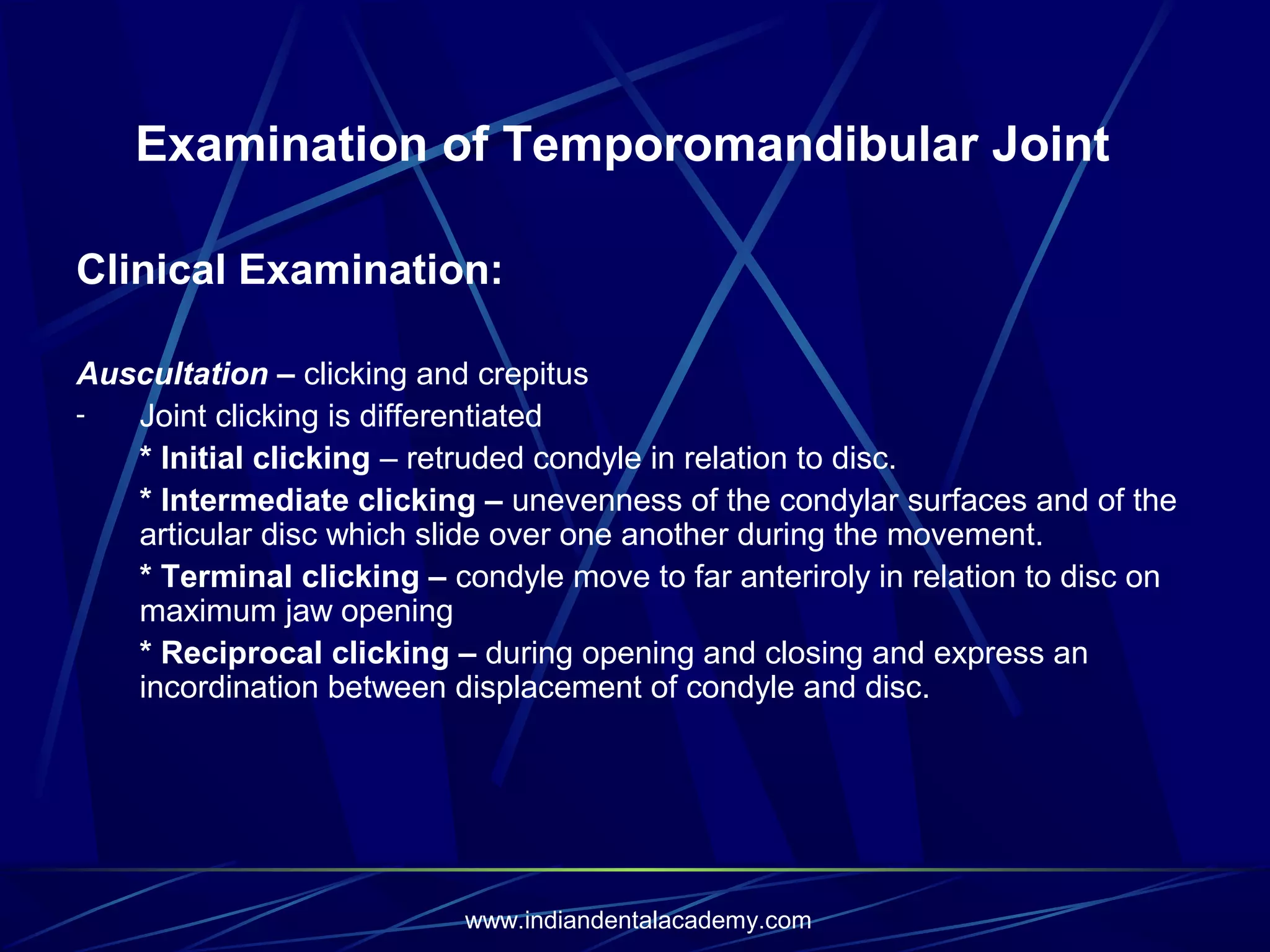 Examination of Temporomandibular Joint

Clinical Examination:

Auscultation – clicking and crepitus
- Joint clicking is differentiated
* Initial clicking – retruded condyle in relation to disc.
* Intermediate clicking – unevenness of the condylar surfaces and of the articular disc which slide over one another during the movement.
* Terminal clicking – condyle move to far anteriroly in relation to disc on maximum jaw opening
* Reciprocal clicking – during opening and closing and express an incordination between displacement of condyle and disc.

www.indiandentalacademy.com